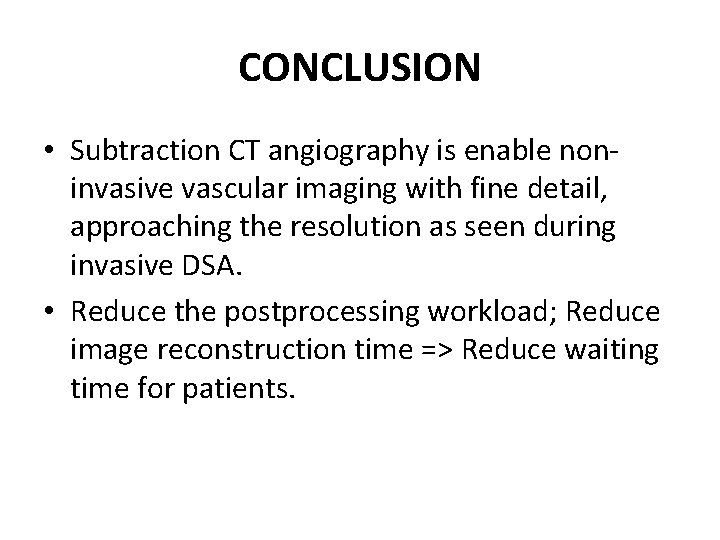 CONCLUSION

• Subtraction CT angiography is enable non-invasive vascular imaging with fine detail, approaching the resolution as seen during invasive DSA.

• Reduce the postprocessing workload; Reduce image reconstruction time => Reduce waiting time for patients.